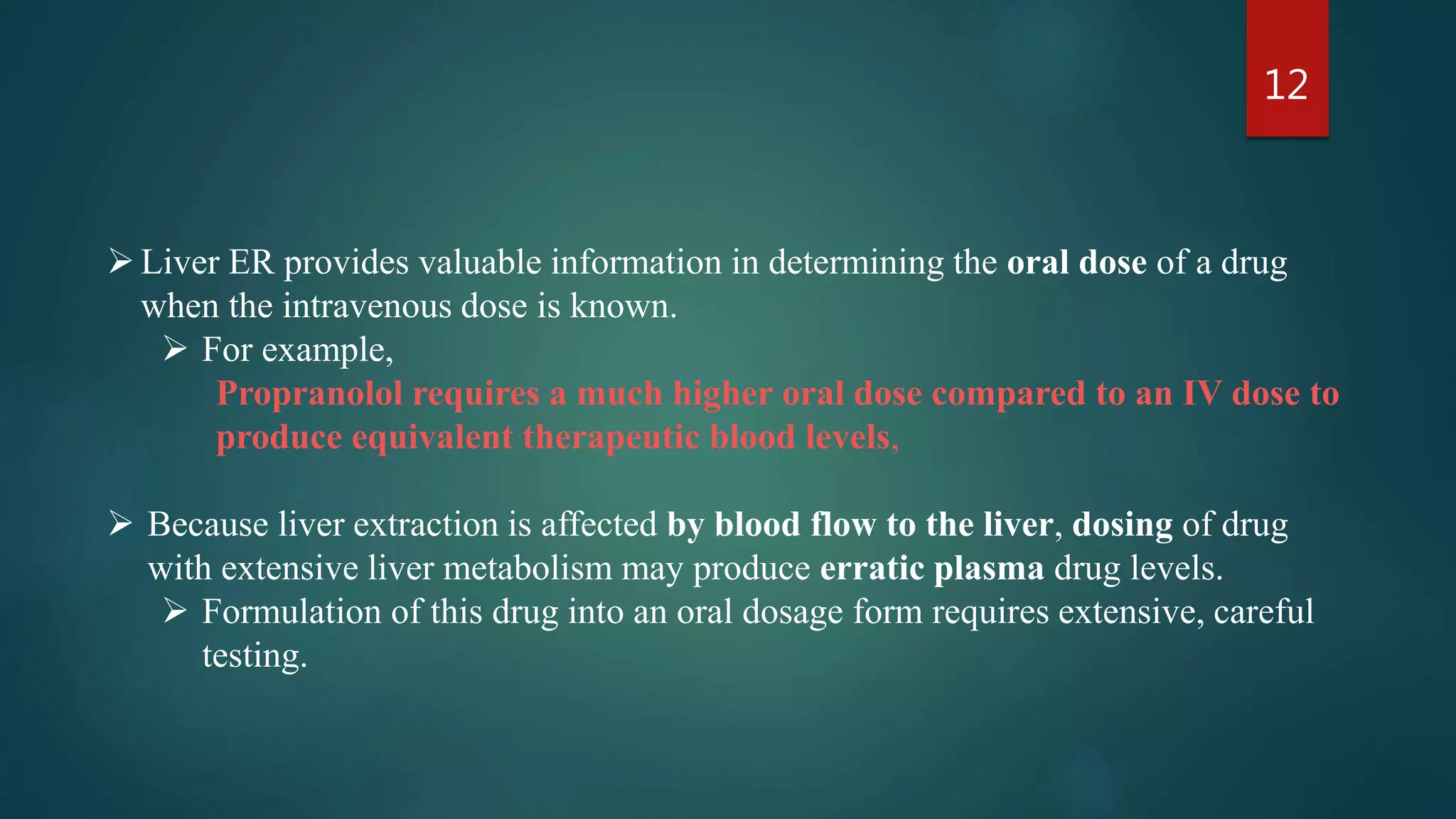 12

➢ Liver ER provides valuable information in determining the oral dose of a drug when the intravenous dose is known.

➢ For example,

Propranolol requires a much higher oral dose compared to an IV dose to produce equivalent therapeutic blood levels,

➢ Because liver extraction is affected by blood flow to the liver, dosing of drug with extensive liver metabolism may produce erratic plasma drug levels.

➢ Formulation of this drug into an oral dosage form requires extensive, careful testing.